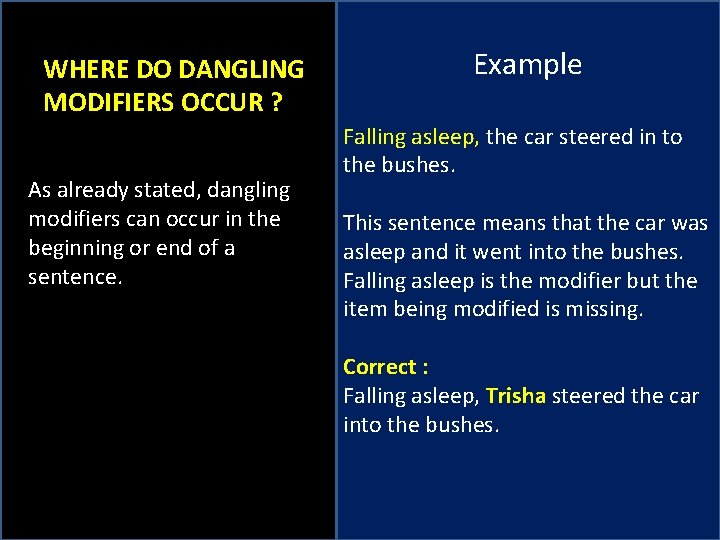 WHERE DO DANGLING MODIFIERS OCCUR ?

As already stated, dangling modifiers can occur in the beginning or end of a sentence.

Example

Falling asleep, the car steered in to the bushes.

This sentence means that the car was asleep and it went into the bushes. Falling asleep is the modifier but the item being modified is missing.

Correct :
Falling asleep, Trisha steered the car into the bushes.